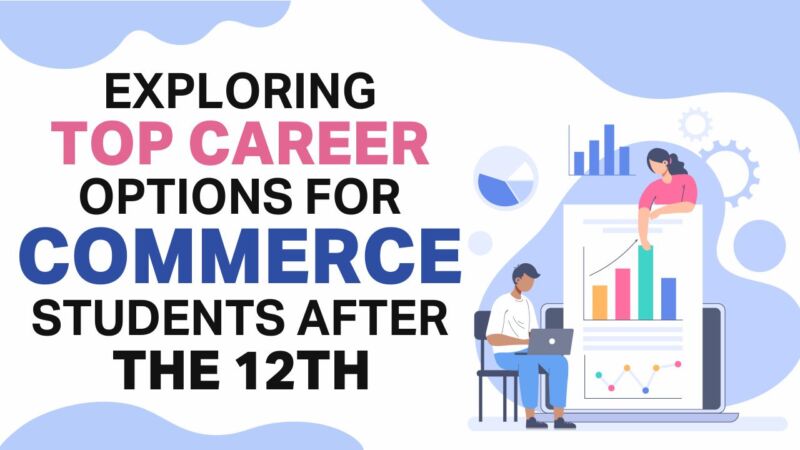 EXPLORING
TOP CAREER
OPTIONS FOR
COMMERCE
STUDENTS AFTER
THE 12TH